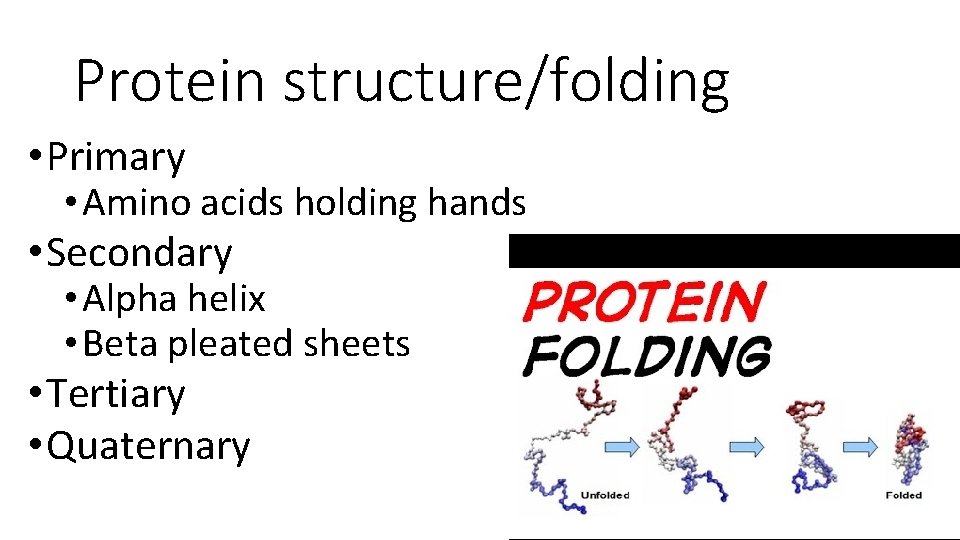 Protein structure/folding

• Primary
  • Amino acids holding hands
• Secondary
  • Alpha helix
  • Beta pleated sheets
• Tertiary
• Quaternary

PROTEIN
FOLDING

Unfolded

Folded